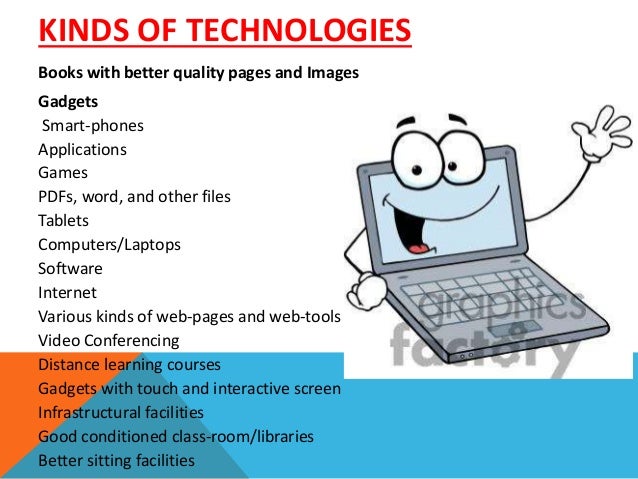 KINDS OF TECHNOLOGIES

Books with better quality pages and Images

Gadgets
Smart-phones
Applications
Games
PDFs, word, and other files
Tablets
Computers/Laptops
Software
Internet
Various kinds of web-pages and web-tools
Video Conferencing
Distance learning courses
Gadgets with touch and interactive screen
Infrastructural facilities
Good conditioned class-room/libraries
Better sitting facilities

graphics factory